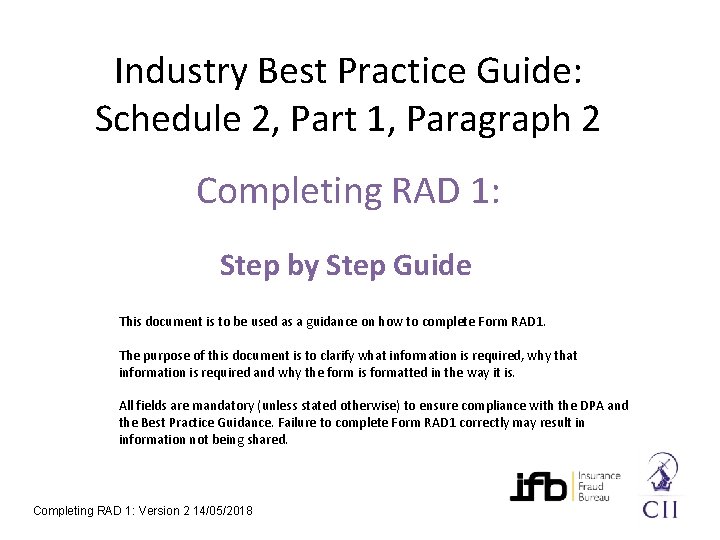 Industry Best Practice Guide: Schedule 2, Part 1, Paragraph 2

Completing RAD 1:

Step by Step Guide

This document is to be used as a guidance on how to complete Form RAD1.

The purpose of this document is to clarify what information is required, why that information is required and why the form is formatted in the way it is.

All fields are mandatory (unless stated otherwise) to ensure compliance with the DPA and the Best Practice Guidance. Failure to complete Form RAD1 correctly may result in information not being shared.

ifb Insurance Fraud Bureau

CII

Completing RAD 1: Version 2 14/05/2018